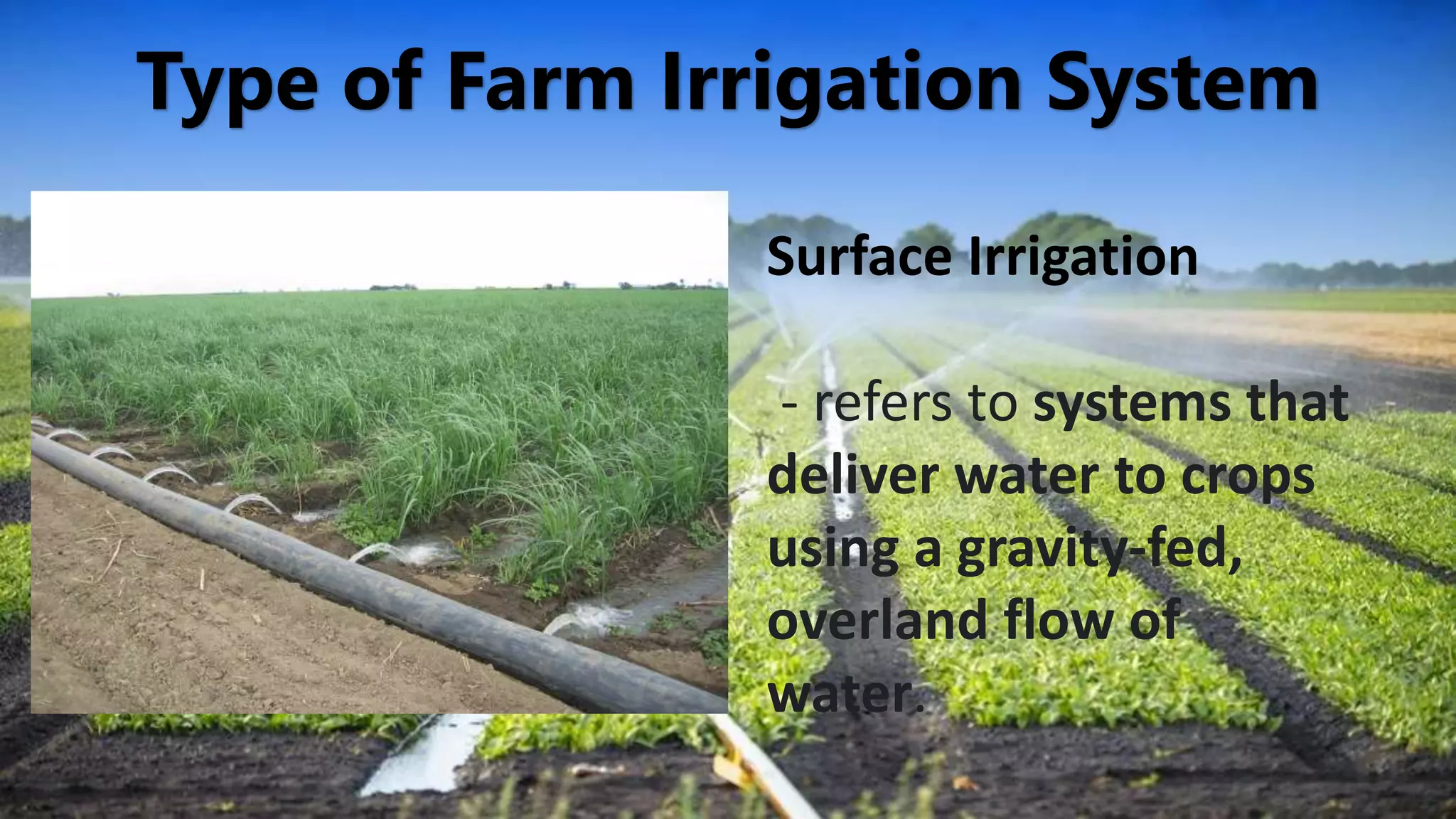 Type of Farm Irrigation System

Surface Irrigation

- refers to systems that deliver water to crops using a gravity-fed, overland flow of water.